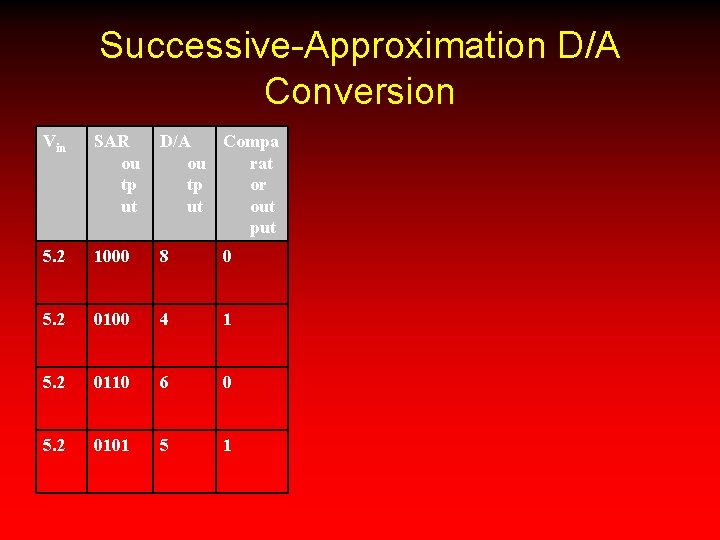 Successive-Approximation D/A Conversion

| $V_{in}$ | SAR output | D/A output | Comparator output |
|---|---|---|---|
| 5.2 | 1000 | 8 | 0 |
| 5.2 | 0100 | 4 | 1 |
| 5.2 | 0110 | 6 | 0 |
| 5.2 | 0101 | 5 | 1 |